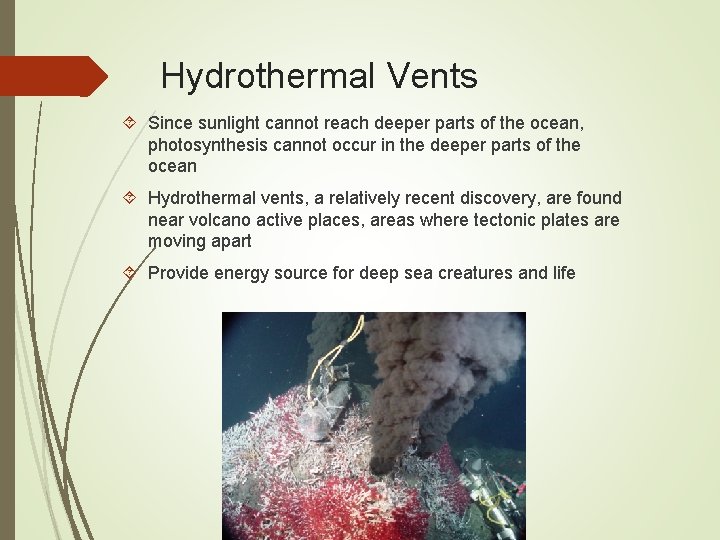 Hydrothermal Vents

Since sunlight cannot reach deeper parts of the ocean, photosynthesis cannot occur in the deeper parts of the ocean

Hydrothermal vents, a relatively recent discovery, are found near volcano active places, areas where tectonic plates are moving apart

Provide energy source for deep sea creatures and life